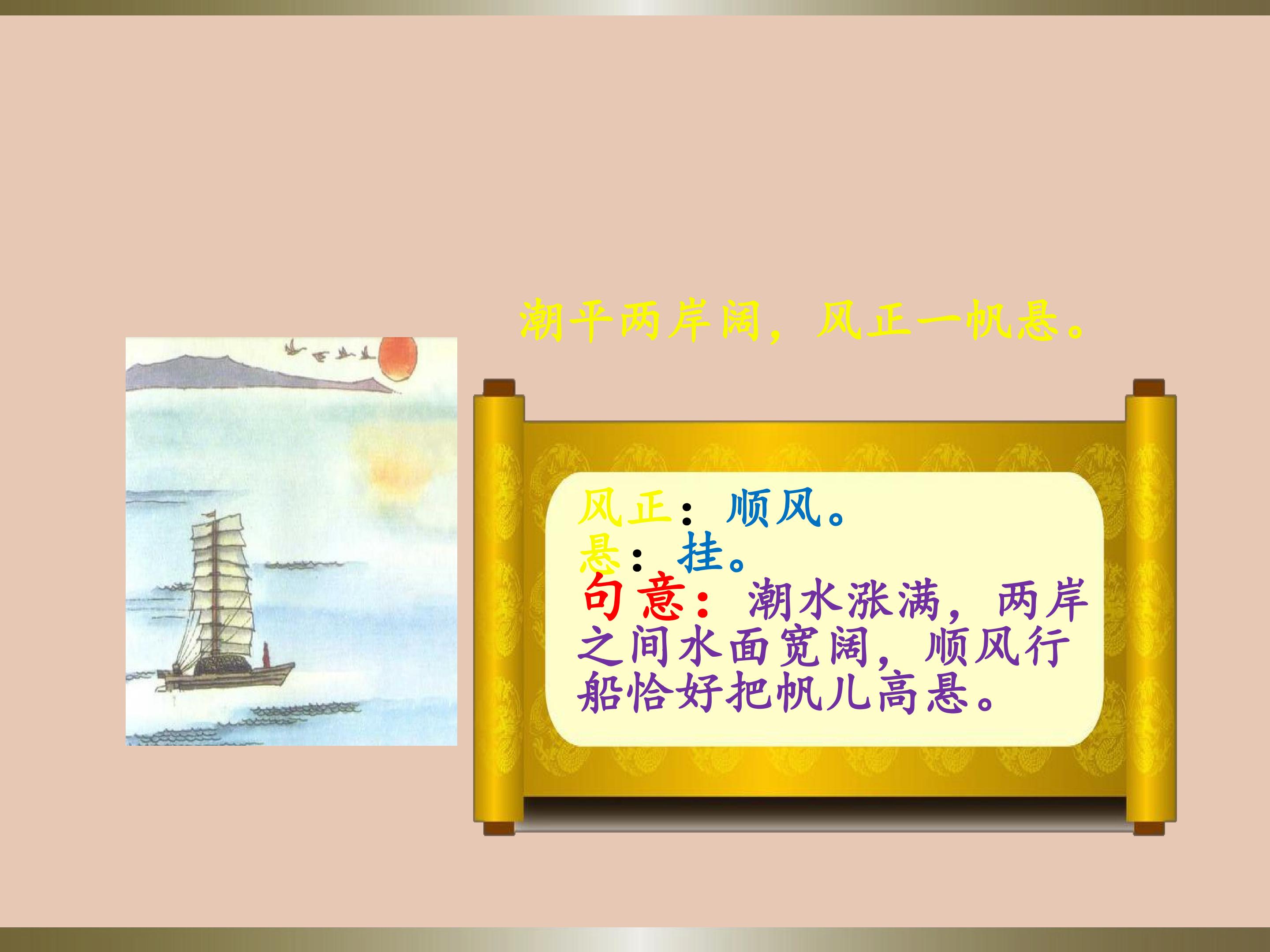 潮平两岸阔，风正一帆悬。

风正：顺风。
悬：挂。
句意：潮水涨满，两岸之间水面宽阔，顺风行船恰好把帆儿高悬。